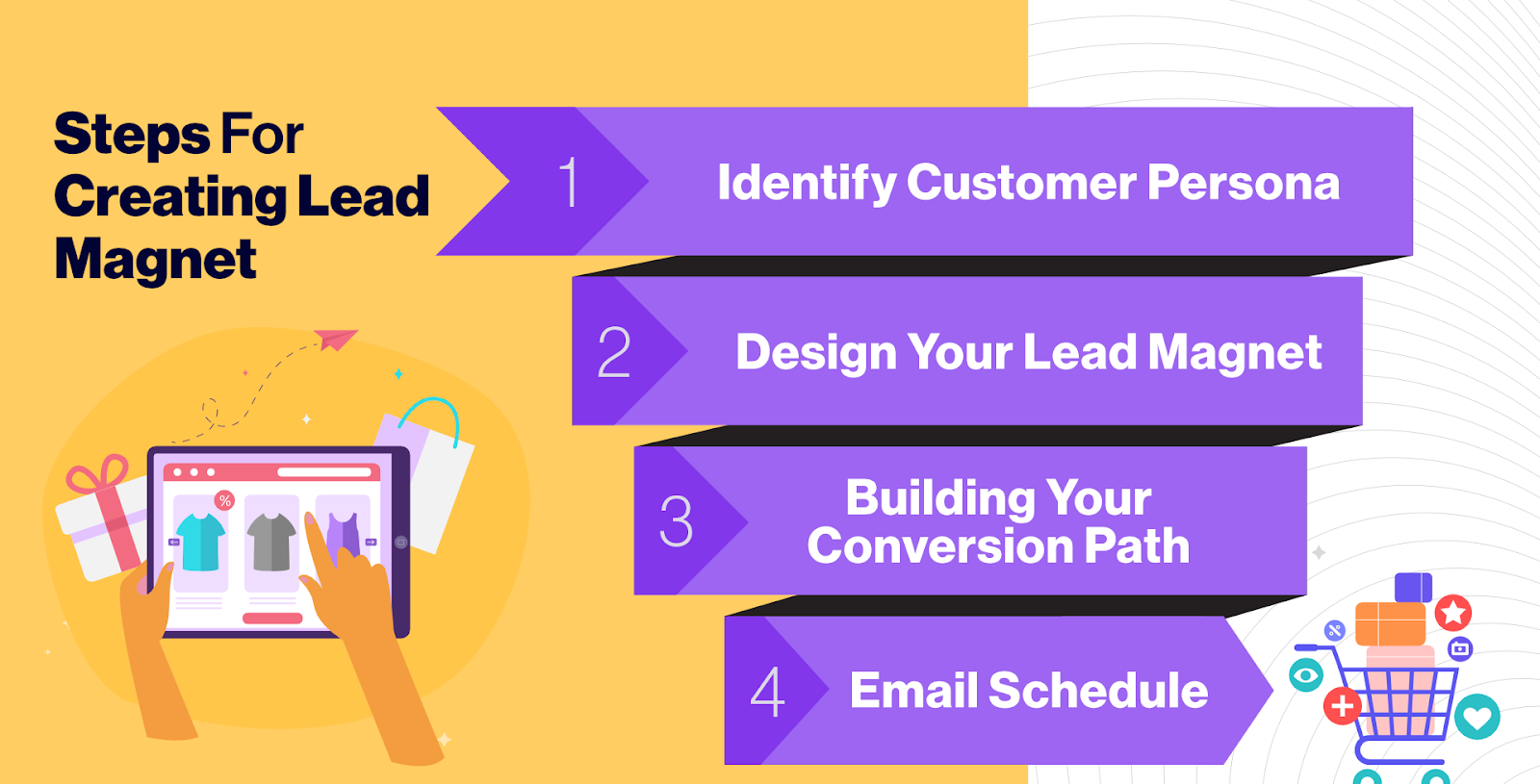 Steps For Creating Lead Magnet

1 Identify Customer Persona

2 Design Your Lead Magnet

3 Building Your Conversion Path

4 Email Schedule

%